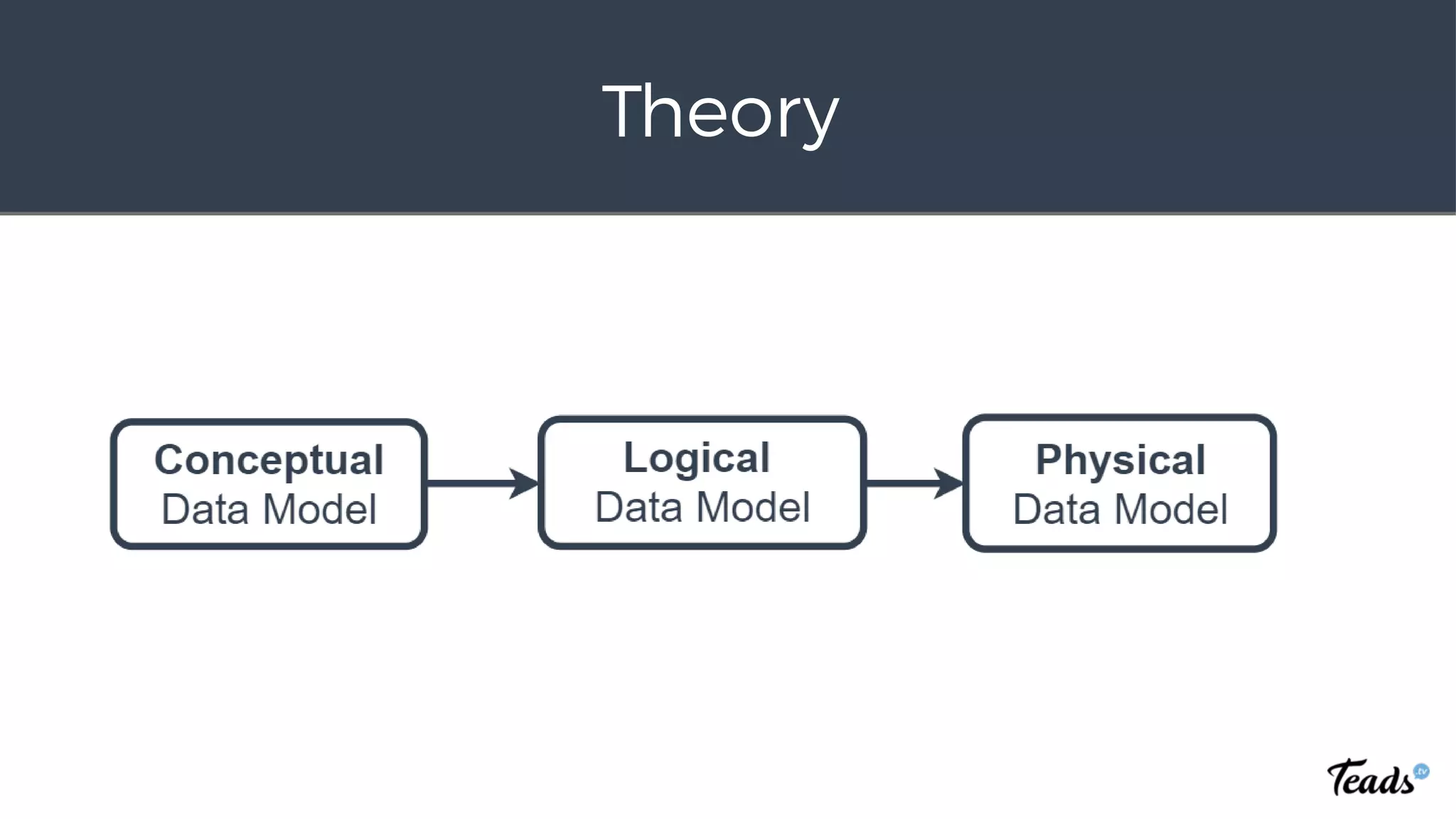 Theory

Conceptual
Data Model

Logical
Data Model

Physical
Data Model

Teads.tv